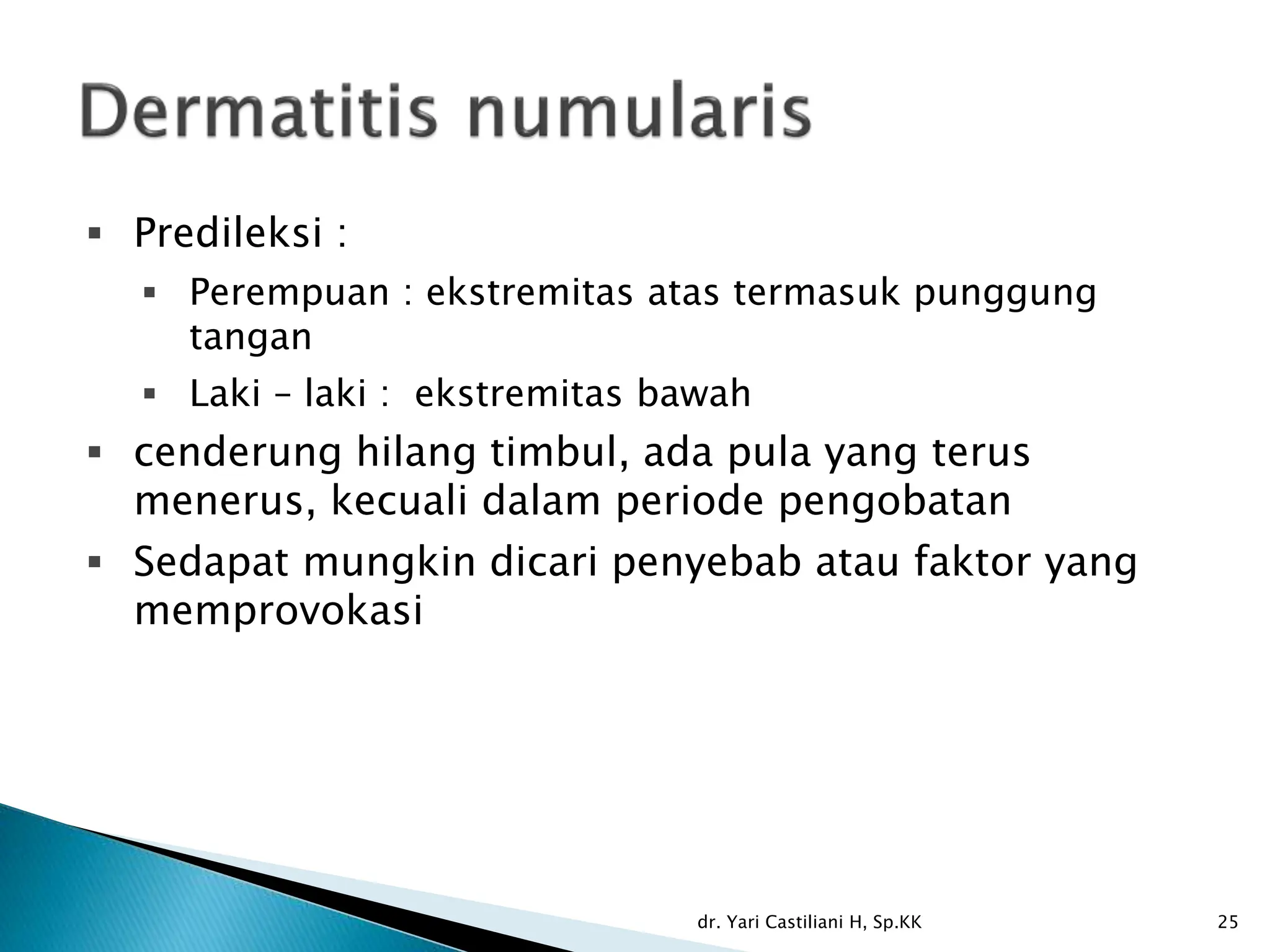 Dermatitis numularis

▪ Predileksi :
 ▪ Perempuan : ekstremitas atas termasuk punggung tangan
 ▪ Laki – laki : ekstremitas bawah
▪ cenderung hilang timbul, ada pula yang terus menerus, kecuali dalam periode pengobatan
▪ Sedapat mungkin dicari penyebab atau faktor yang memprovokasi

dr. Yari Castiliani H, Sp.KK

25